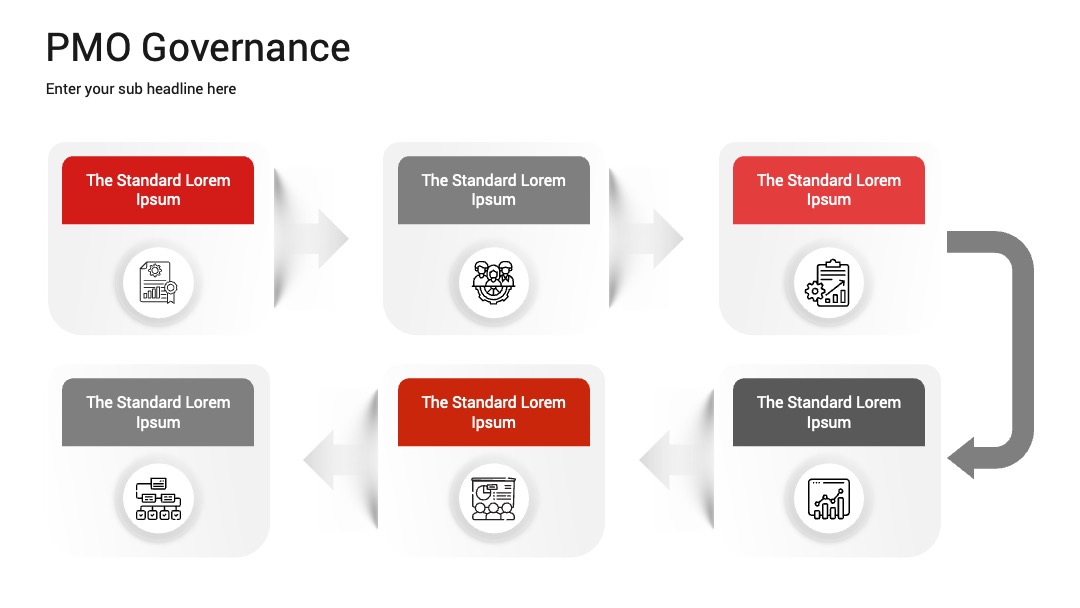 PMO Governance

Enter your sub headline here

The Standard Lorem Ipsum

The Standard Lorem Ipsum

The Standard Lorem Ipsum

The Standard Lorem Ipsum

The Standard Lorem Ipsum

The Standard Lorem Ipsum